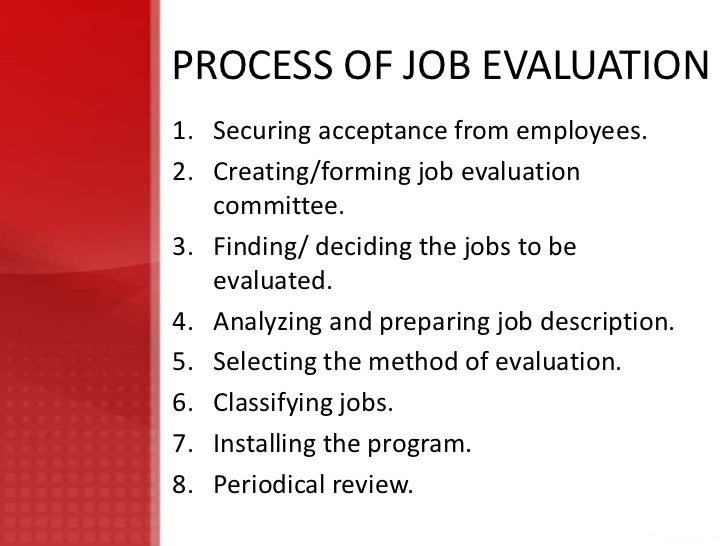 PROCESS OF JOB EVALUATION

1. Securing acceptance from employees.
2. Creating/forming job evaluation committee.
3. Finding/ deciding the jobs to be evaluated.
4. Analyzing and preparing job description.
5. Selecting the method of evaluation.
6. Classifying jobs.
7. Installing the program.
8. Periodical review.